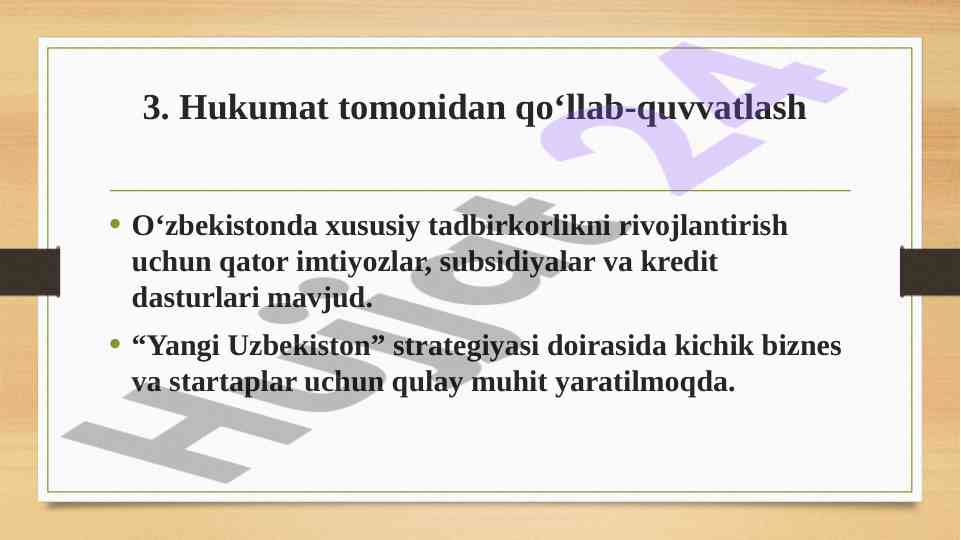 3. Hukumat tomonidan qo‘llab-quvvatlash

• O‘zbekistonda xususiy tadbirkorlikni rivojlantirish uchun qator imtiyozlar, subsidiyalar va kredit dasturlari mavjud.

• “Yangi Uzbekiston” strategiyasi doirasida kichik biznes va startaplar uchun qulay muhit yaratilmoqda.

Hujjat 24